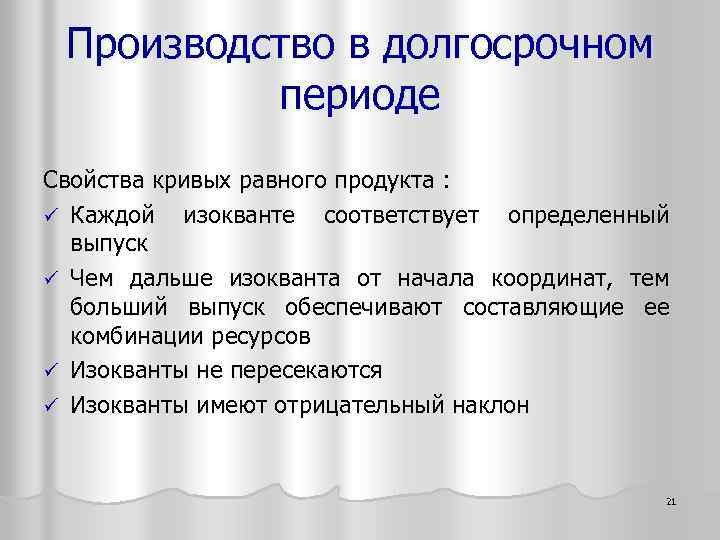 Производство в долгосрочном периоде

Свойства кривых равного продукта :

✓ Каждой изокванте соответствует определенный выпуск

✓ Чем дальше изокванта от начала координат, тем больший выпуск обеспечивают составляющие ее комбинации ресурсов

✓ Изокванты не пересекаются

✓ Изокванты имеют отрицательный наклон

21